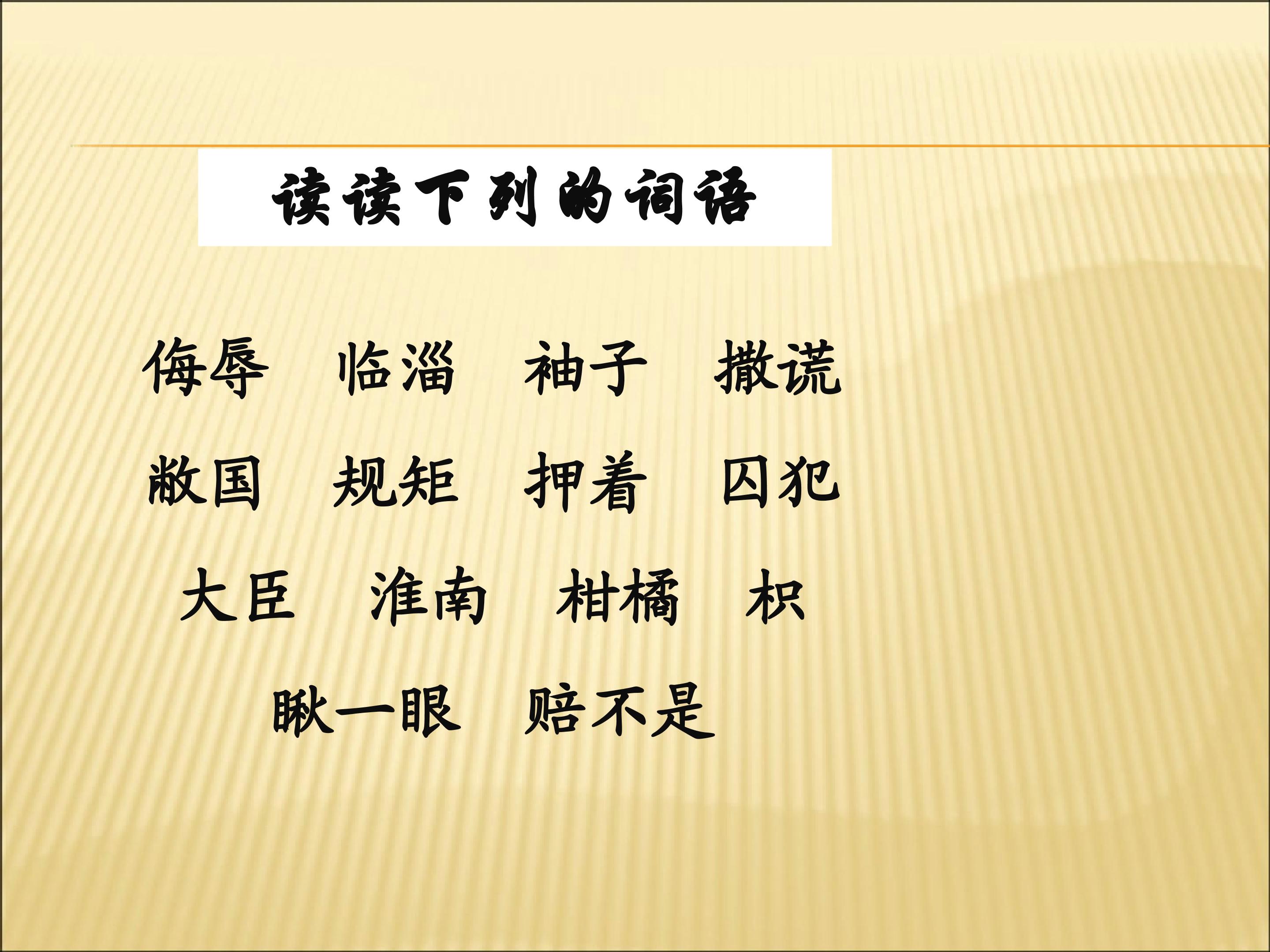 读读下列的词语

侮辱 临淄 袖子 撒谎

敝国 规矩 押着 囚犯

大臣 淮南 柑橘 枳

瞅一眼 赔不是